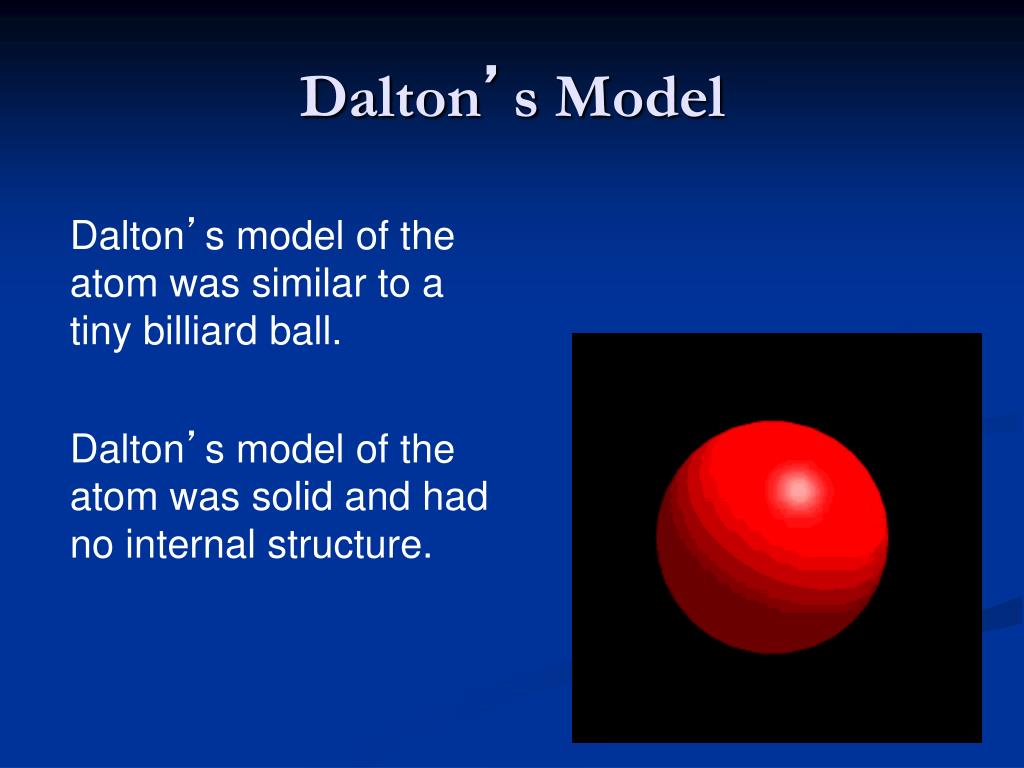 Dalton’s Model

Dalton’s model of the atom was similar to a tiny billiard ball.

Dalton’s model of the atom was solid and had no internal structure.